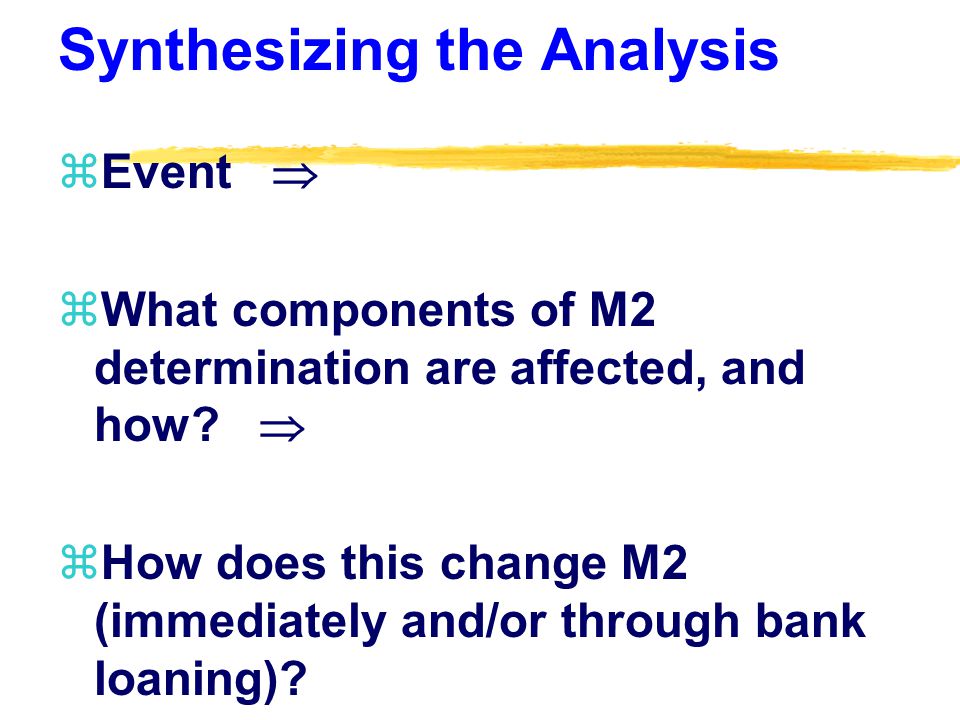 Synthesizing the Analysis

⌘Event $\Rightarrow$

⌘What components of M2 determination are affected, and how? $\Rightarrow$

⌘How does this change M2 (immediately and/or through bank loaning)?